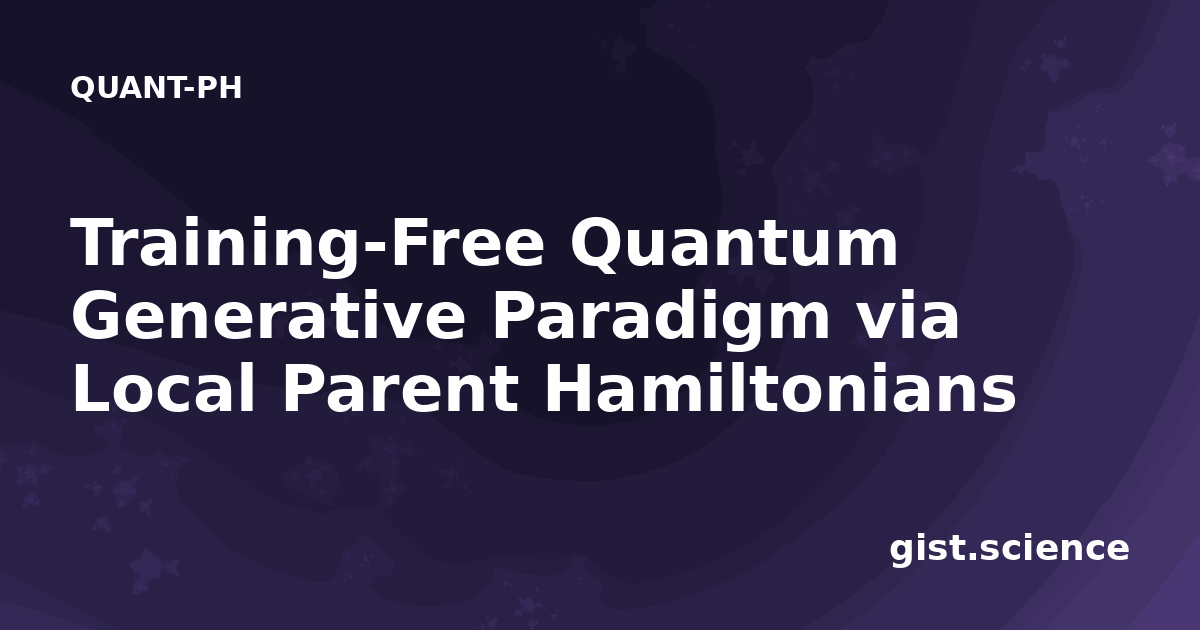 QUANT-PH

Training-Free Quantum Generative Paradigm via Local Parent Hamiltonians

gist.science